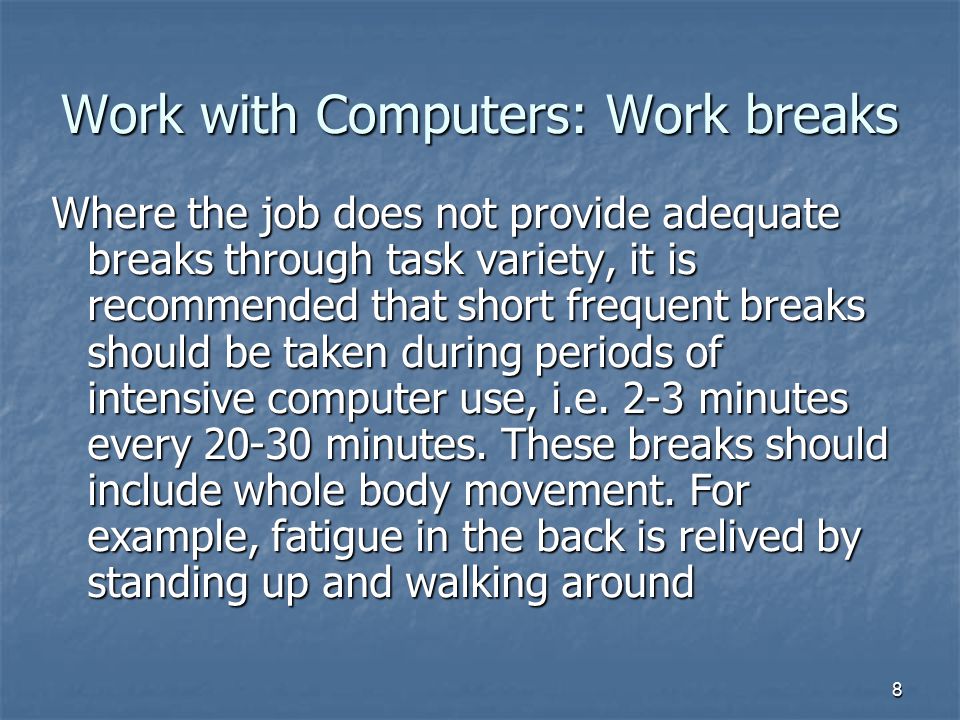 Work with Computers: Work breaks

Where the job does not provide adequate breaks through task variety, it is recommended that short frequent breaks should be taken during periods of intensive computer use, i.e. 2-3 minutes every 20-30 minutes. These breaks should include whole body movement. For example, fatigue in the back is relived by standing up and walking around

8